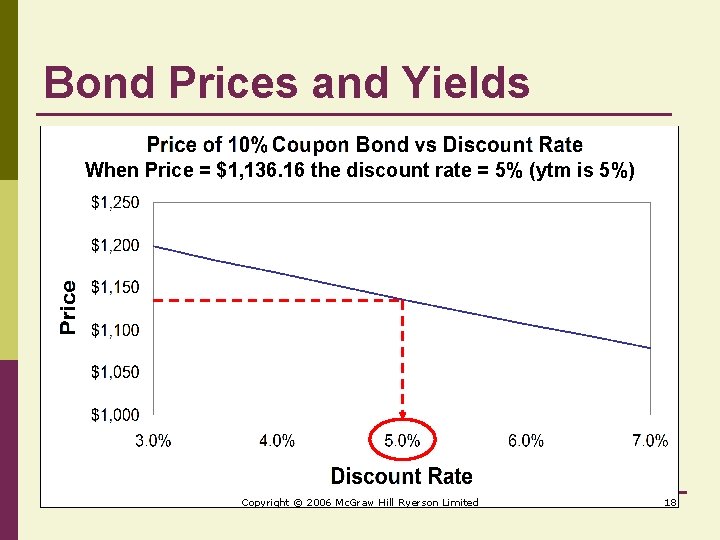 Bond Prices and Yields

Price of 10% Coupon Bond vs Discount Rate
When Price = \$1,136.16 the discount rate = 5% (ytm is 5%)

Price

\$1,250
\$1,200
\$1,150
\$1,100
\$1,050
\$1,000

3.0%
4.0%
5.0%
6.0%
7.0%

Discount Rate

Copyright © 2006 McGraw Hill Ryerson Limited

18